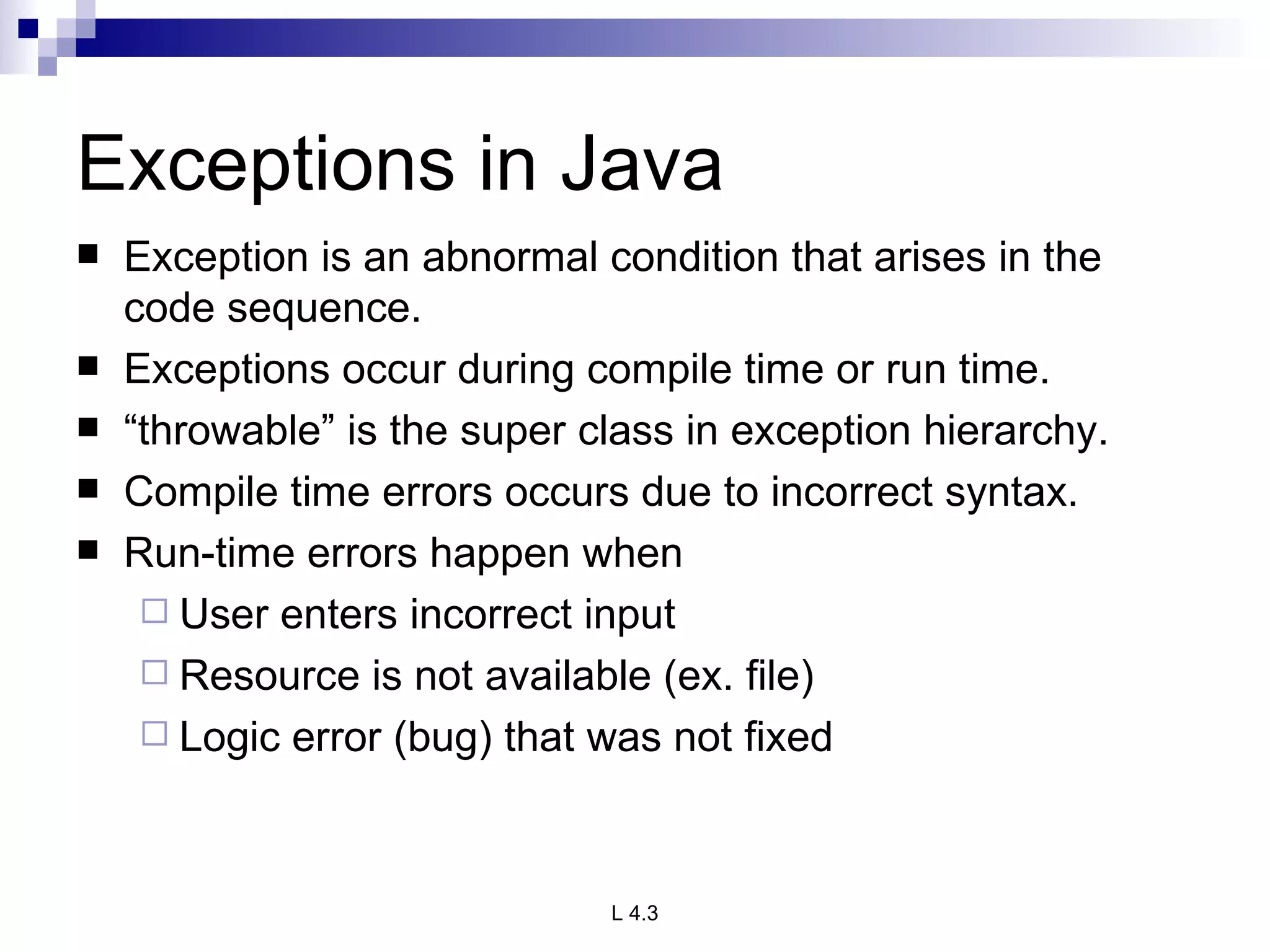 Exceptions in Java

■ Exception is an abnormal condition that arises in the code sequence.
■ Exceptions occur during compile time or run time.
■ “throwable” is the super class in exception hierarchy.
■ Compile time errors occurs due to incorrect syntax.
■ Run-time errors happen when
□ User enters incorrect input
□ Resource is not available (ex. file)
□ Logic error (bug) that was not fixed

L 4.3